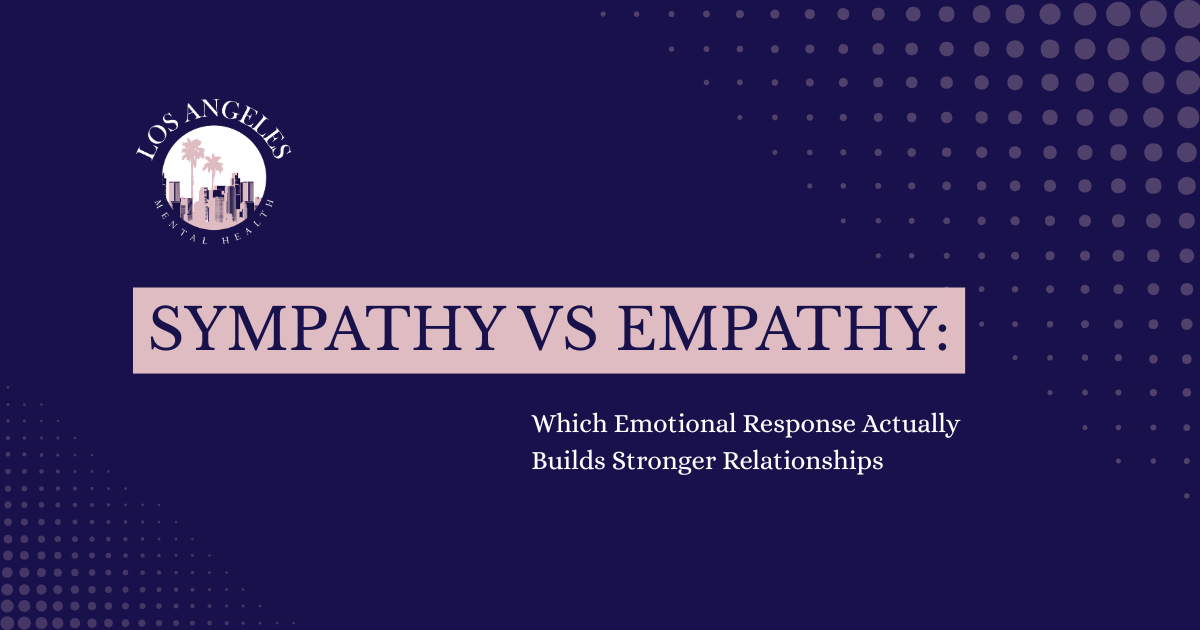 LOS ANGELES
MENTAL HEALTH

SYMPATHY VS EMPATHY:

Which Emotional Response Actually Builds Stronger Relationships